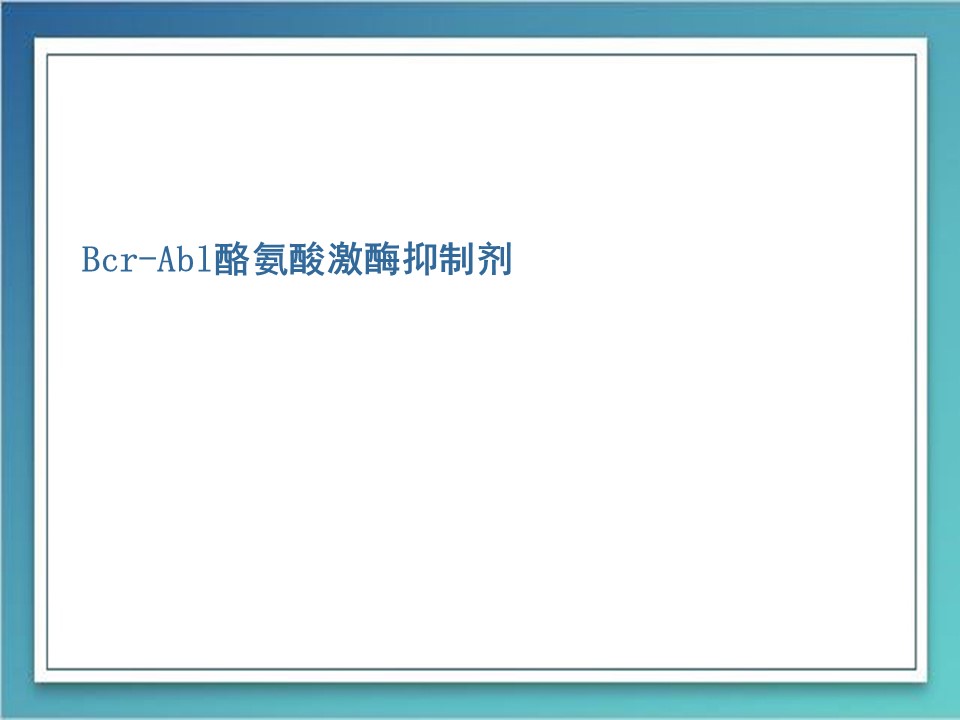 Bcr-Abl酪氨酸激酶抑制剂